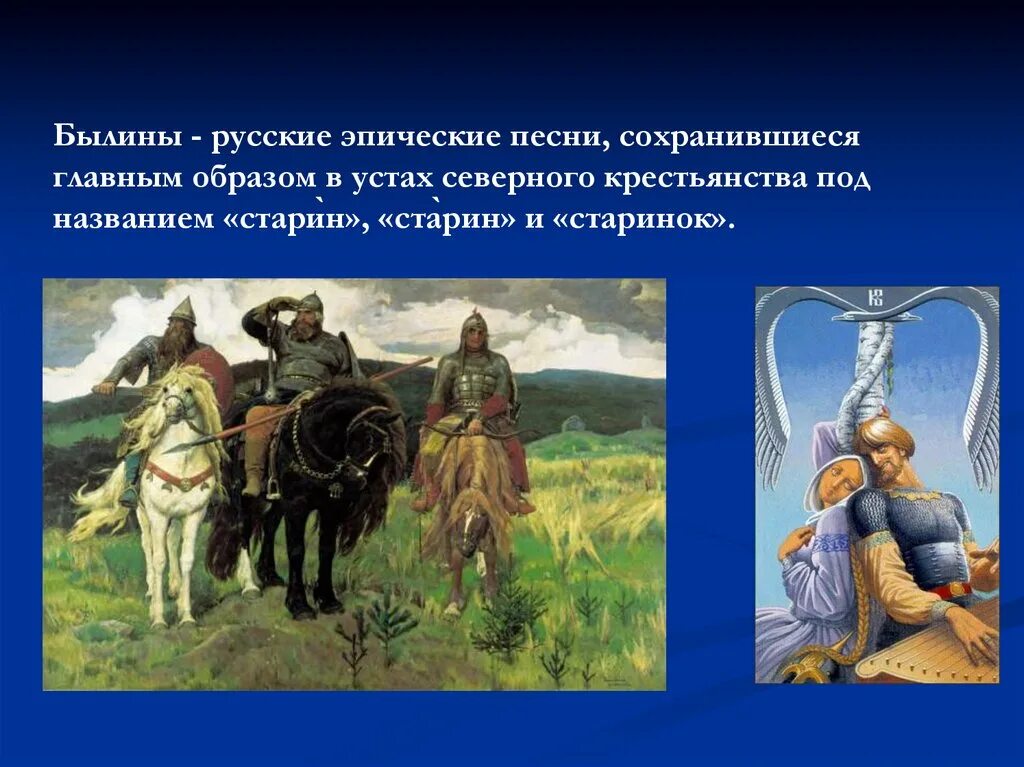 Былины - русские эпические песни, сохранившиеся главным образом в устах северного крестьянства под названием «старѝн», «ста̀рин» и «старинок».